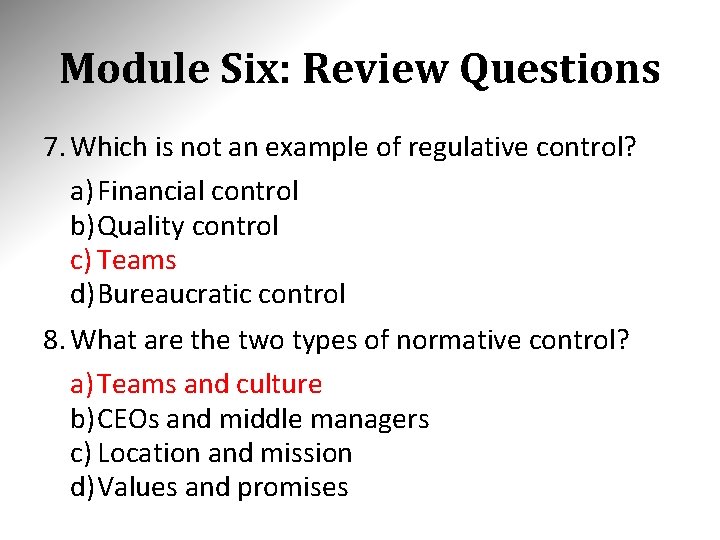 Module Six: Review Questions

7. Which is not an example of regulative control?

a) Financial control
b) Quality control
c) Teams
d) Bureaucratic control

8. What are the two types of normative control?

a) Teams and culture
b) CEOs and middle managers
c) Location and mission
d) Values and promises